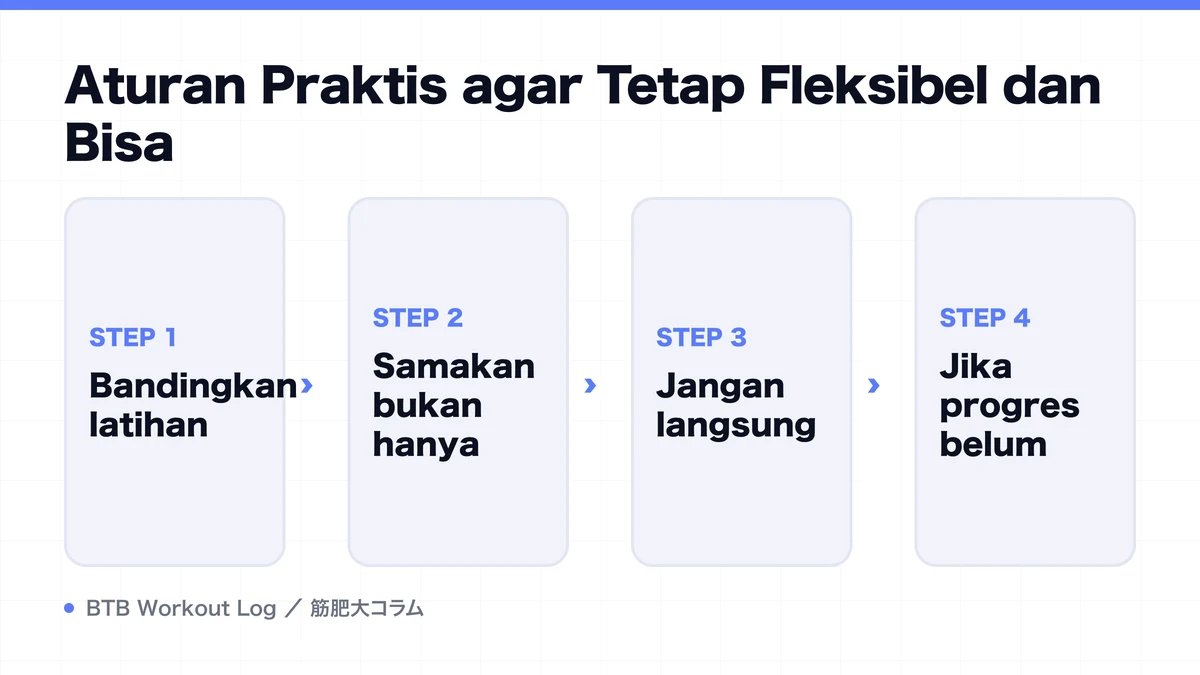 Aturan Praktis agar Tetap Fleksibel dan Bisa

STEP 1
Bandingkan latihan

›

STEP 2
Samakan bukan hanya

›

STEP 3
Jangan langsung

›

STEP 4
Jika progres belum

BTB Workout Log ／ 筋肥大コラム